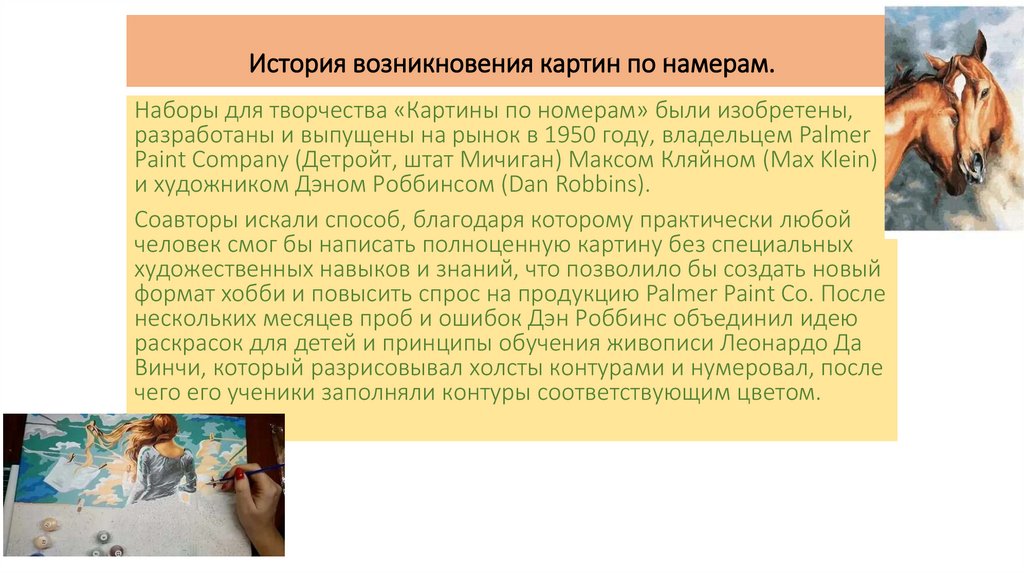 История возникновения картин по намерам.

Наборы для творчества «Картины по номерам» были изобретены, разработаны и выпущены на рынок в 1950 году, владельцем Palmer Paint Company (Детройт, штат Мичиган) Максом Кляйном (Max Klein) и художником Дэном Роббинсом (Dan Robbins).

Соавторы искали способ, благодаря которому практически любой человек смог бы написать полноценную картину без специальных художественных навыков и знаний, что позволило бы создать новый формат хобби и повысить спрос на продукцию Palmer Paint Co. После нескольких месяцев проб и ошибок Дэн Роббинс объединил идею раскрасок для детей и принципы обучения живописи Леонардо Да Винчи, который разрисовывал холсты контурами и нумеровал, после чего его ученики заполняли контуры соответствующим цветом.